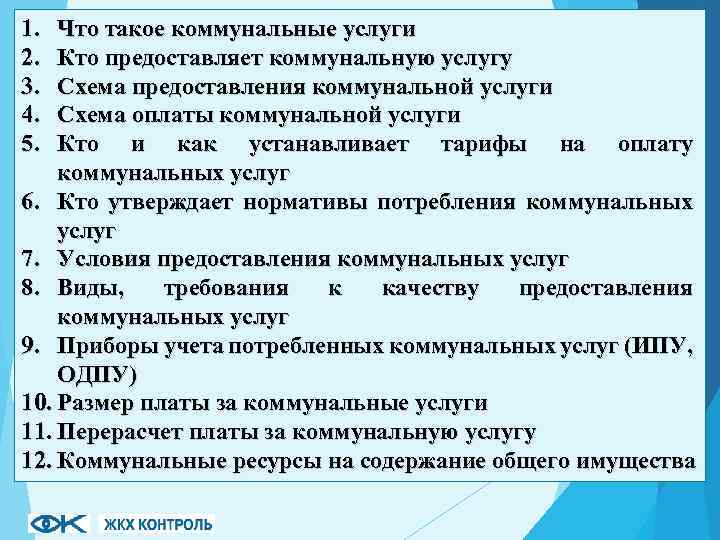 1. Что такое коммунальные услуги
2. Кто предоставляет коммунальную услугу
3. Схема предоставления коммунальной услуги
4. Схема оплаты коммунальной услуги
5. Кто и как устанавливает тарифы на оплату коммунальных услуг
6. Кто утверждает нормативы потребления коммунальных услуг
7. Условия предоставления коммунальных услуг
8. Виды, требования к качеству предоставления коммунальных услуг
9. Приборы учета потребленных коммунальных услуг (ИПУ, ОДПУ)
10. Размер платы за коммунальные услуги
11. Перерасчет платы за коммунальную услугу
12. Коммунальные ресурсы на содержание общего имущества

ЖКХ КОНТРОЛЬ